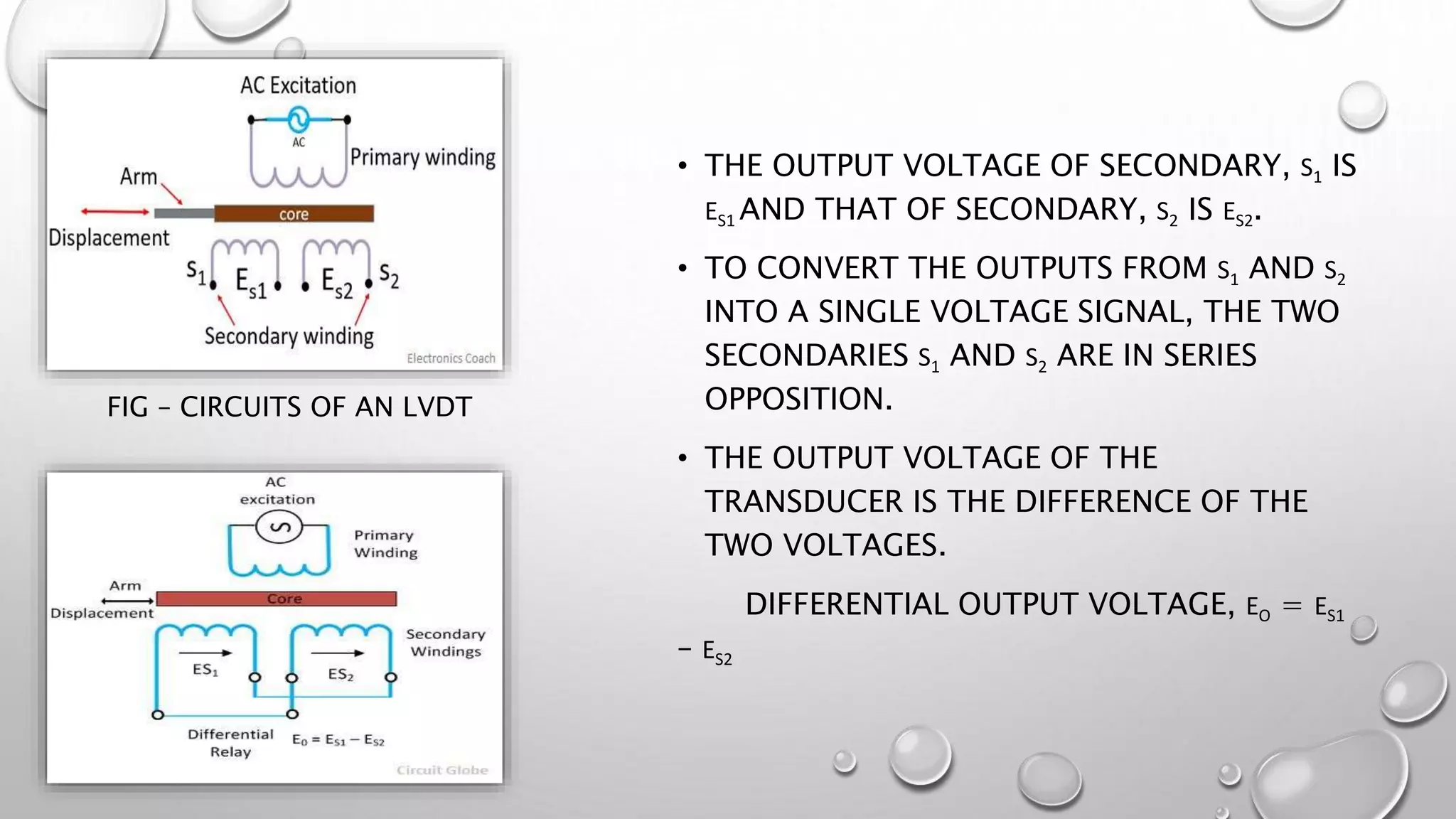 AC Excitation

AC

Primary winding

Arm

core

Displacement

$S_1$ $E_{s1}$ $E_{s2}$ $S_2$

Secondary winding

Electronics Coach

FIG – CIRCUITS OF AN LVDT

AC excitation

Primary Winding

Arm

Core

Displacement

Secondary Windings

$ES_1$ $ES_2$

Differential Relay

$E_0 = E_{S1} - E_{S2}$

Circuit Globe

• THE OUTPUT VOLTAGE OF SECONDARY, $S_1$ IS $E_{S1}$ AND THAT OF SECONDARY, $S_2$ IS $E_{S2}$.

• TO CONVERT THE OUTPUTS FROM $S_1$ AND $S_2$ INTO A SINGLE VOLTAGE SIGNAL, THE TWO SECONDARIES $S_1$ AND $S_2$ ARE IN SERIES OPPOSITION.

• THE OUTPUT VOLTAGE OF THE TRANSDUCER IS THE DIFFERENCE OF THE TWO VOLTAGES.

DIFFERENTIAL OUTPUT VOLTAGE, $E_O = E_{S1} - E_{S2}$